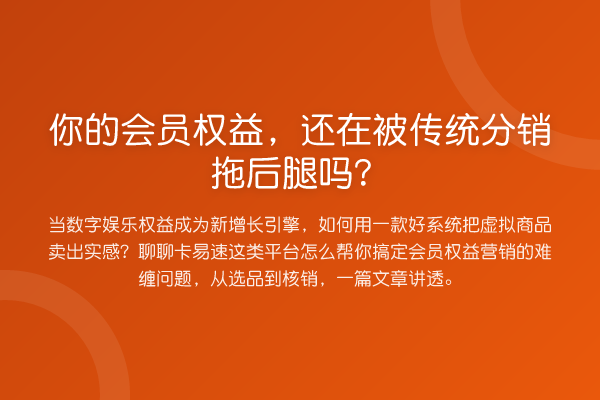 你的会员权益，还在被传统分销拖后腿吗？

当数字娱乐权益成为新增长引擎，如何用一款好系统把虚拟商品卖出实感？聊聊卡易速这类平台怎么帮你搞定会员权益营销的难缠问题，从选品到核销，一篇文章讲透。